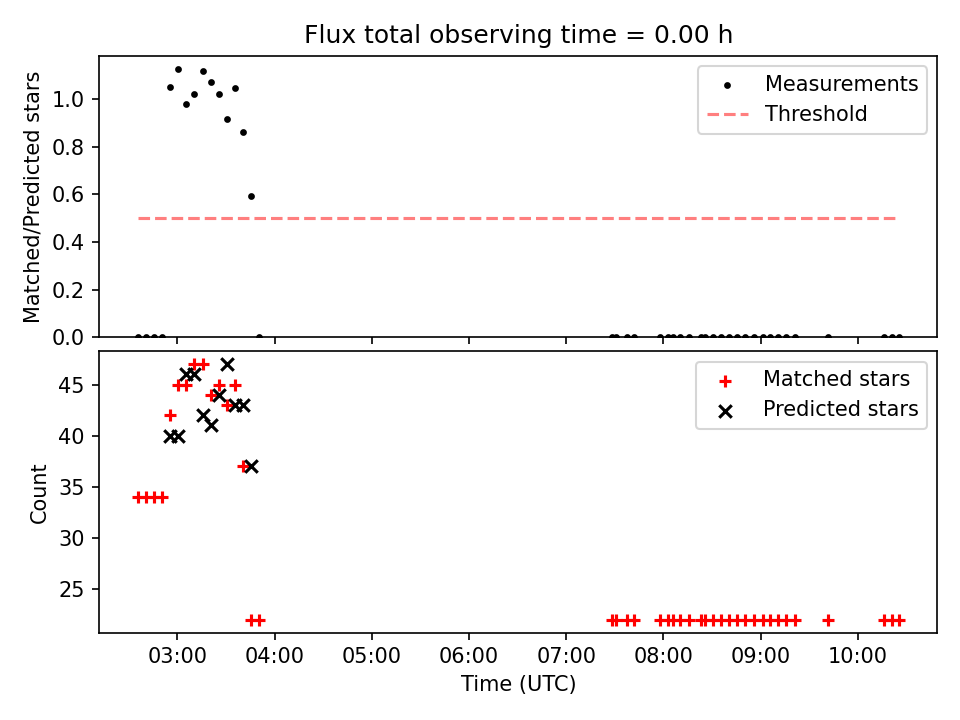 Flux total observing time = 0.00 h

Matched/Predicted stars
1.0
0.8
0.6
0.4
0.2
0.0

Measurements
Threshold

Count
45
40
35
30
25

Matched stars
Predicted stars

03:00
04:00
05:00
06:00
07:00
08:00
09:00
10:00
Time (UTC)